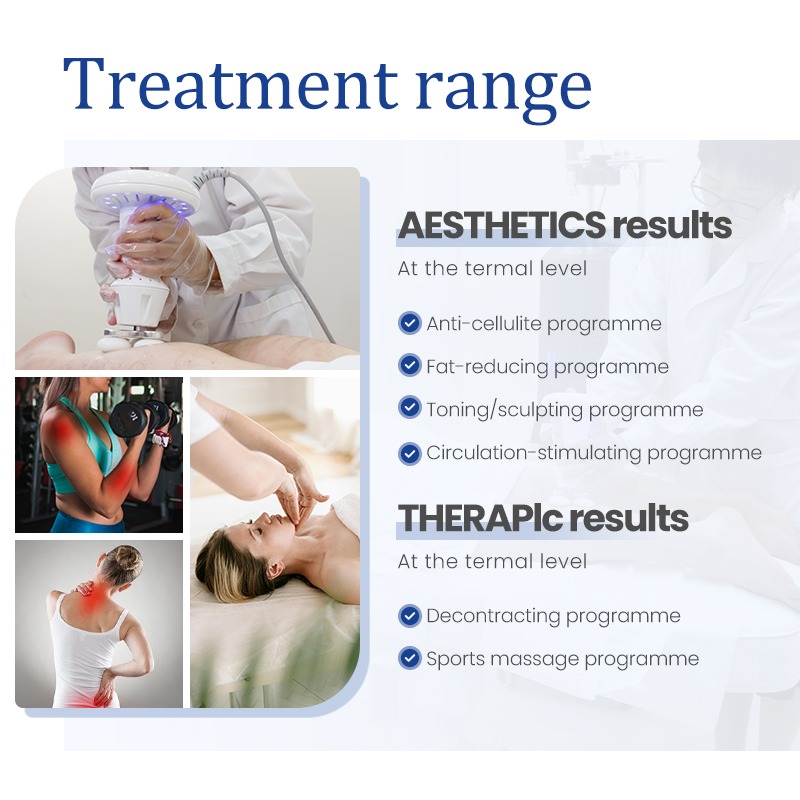 Treatment range

AESTHETICS results

At the termal level

Anti-cellulite programme

Fat-reducing programme

Toning/sculpting programme

Circulation-stimulating programme

THERAPIc results

At the termal level

Decontracting programme

Sports massage programme